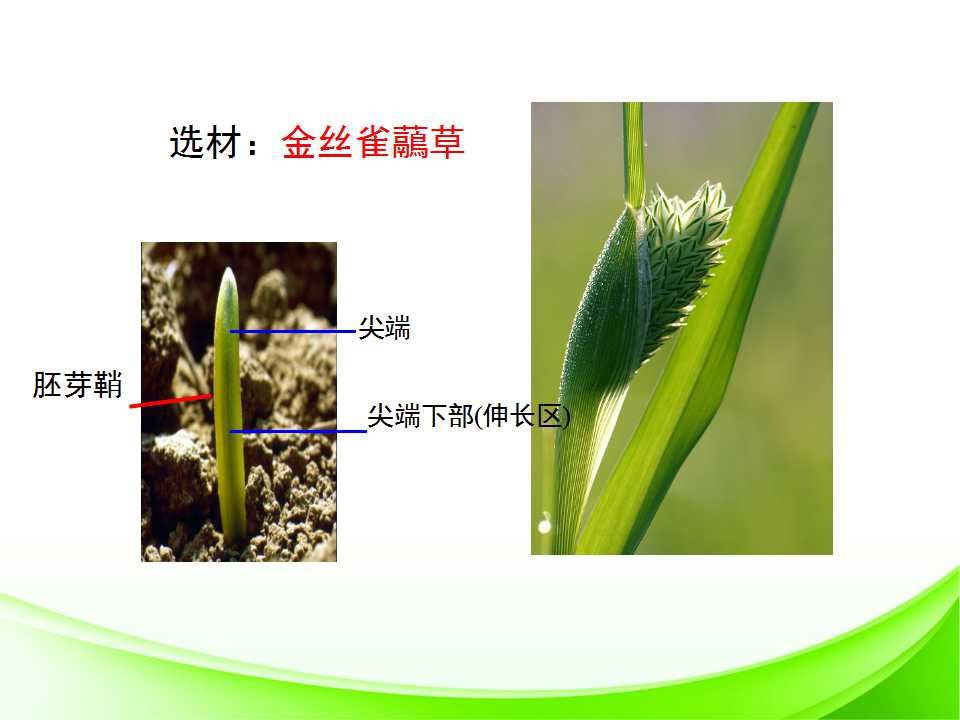 选材：金丝雀虉草

尖端

胚芽鞘

尖端下部(伸长区)